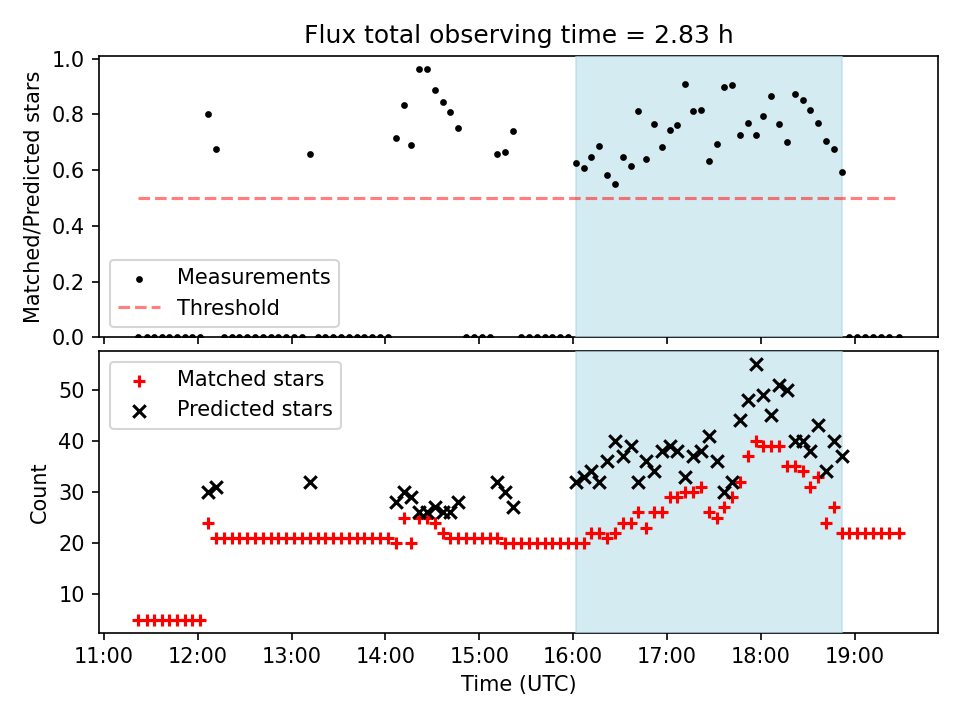 Flux total observing time = 2.83 h

Matched/Predicted stars

1.0
0.8
0.6
0.4
0.2
0.0

Measurements
Threshold

Count

50
40
30
20
10

Matched stars
Predicted stars

11:00 12:00 13:00 14:00 15:00 16:00 17:00 18:00 19:00

Time (UTC)